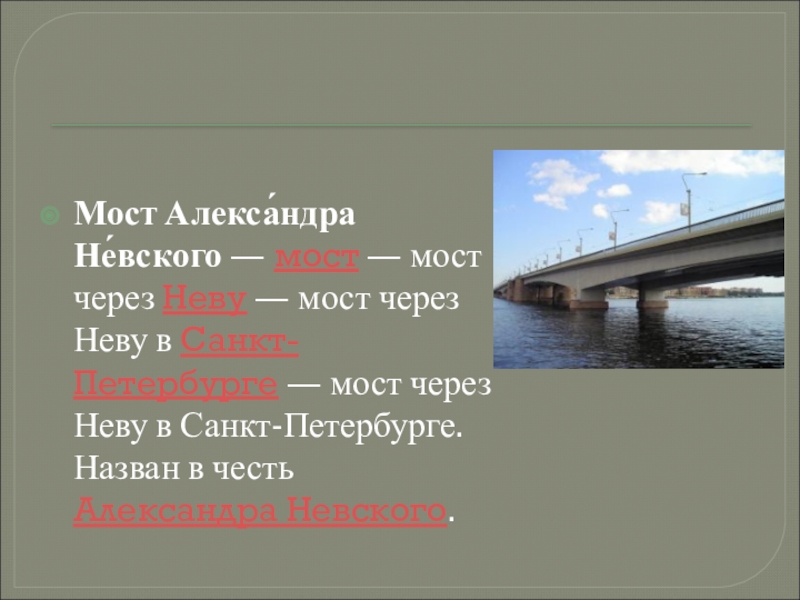 Мост Алекса́ндра Не́вского — мост — мост через Неву — мост через Неву в Санкт-Петербурге — мост через Неву в Санкт-Петербурге. Назван в честь Александра Невского.